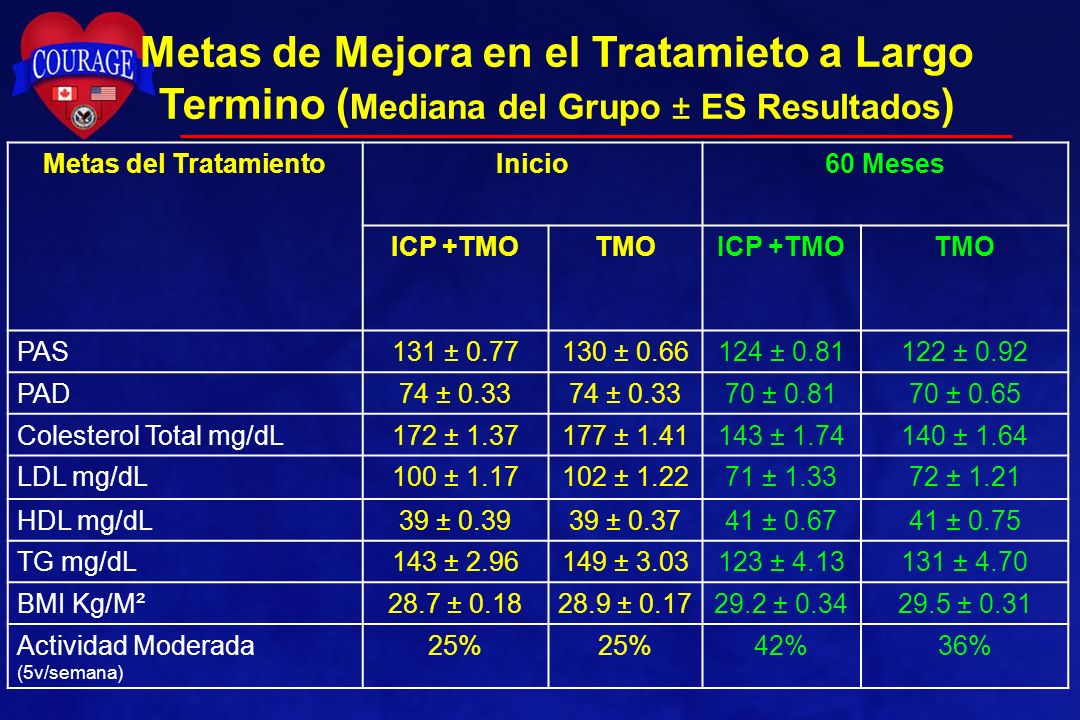 COURAGE

Metas de Mejora en el Tratamieto a Largo Termino (Mediana del Grupo ± ES Resultados)

| Metas del Tratamiento | Inicio | | 60 Meses | |
|---|---|---|---|---|
| | ICP +TMO | TMO | ICP +TMO | TMO |
| PAS | 131 ± 0.77 | 130 ± 0.66 | 124 ± 0.81 | 122 ± 0.92 |
| PAD | 74 ± 0.33 | 74 ± 0.33 | 70 ± 0.81 | 70 ± 0.65 |
| Colesterol Total mg/dL | 172 ± 1.37 | 177 ± 1.41 | 143 ± 1.74 | 140 ± 1.64 |
| LDL mg/dL | 100 ± 1.17 | 102 ± 1.22 | 71 ± 1.33 | 72 ± 1.21 |
| HDL mg/dL | 39 ± 0.39 | 39 ± 0.37 | 41 ± 0.67 | 41 ± 0.75 |
| TG mg/dL | 143 ± 2.96 | 149 ± 3.03 | 123 ± 4.13 | 131 ± 4.70 |
| BMI Kg/M² | 28.7 ± 0.18 | 28.9 ± 0.17 | 29.2 ± 0.34 | 29.5 ± 0.31 |
| Actividad Moderada (5v/semana) | 25% | 25% | 42% | 36% |